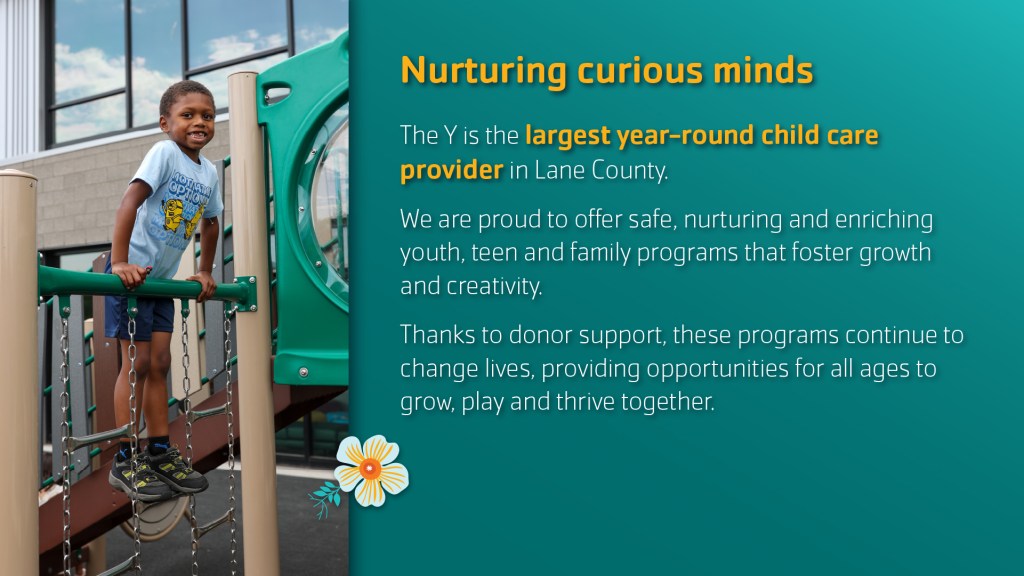 Nurturing curious minds

The Y is the largest year-round child care provider in Lane County.

We are proud to offer safe, nurturing and enriching youth, teen and family programs that foster growth and creativity.

Thanks to donor support, these programs continue to change lives, providing opportunities for all ages to grow, play and thrive together.